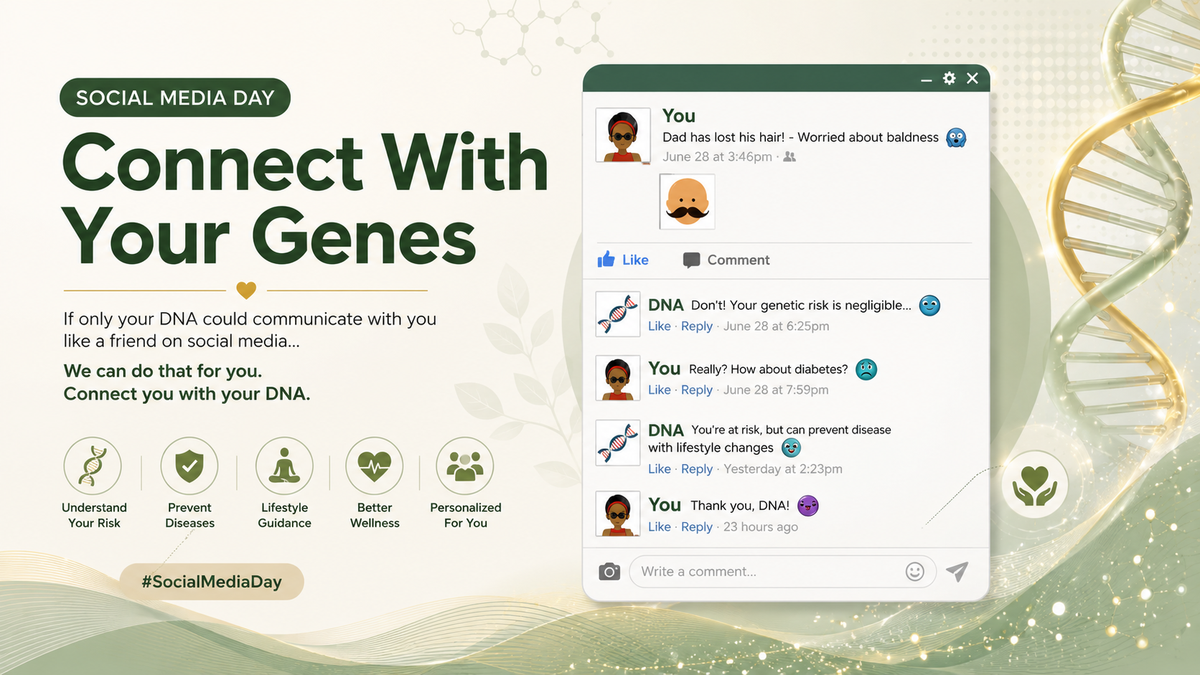 SOCIAL MEDIA DAY

Connect With Your Genes

If only your DNA could communicate with you like a friend on social media...

We can do that for you. Connect you with your DNA.

Understand Your Risk

Prevent Diseases

Lifestyle Guidance

Better Wellness

Personalized For You

#SocialMediaDay

You
Dad has lost his hair! - Worried about baldness
June 28 at 3:46pm ·

Like
Comment

DNA Don't! Your genetic risk is negligible...
Like · Reply · June 28 at 6:25pm

You Really? How about diabetes?
Like · Reply · June 28 at 7:59pm

DNA You're at risk, but can prevent disease with lifestyle changes
Like · Reply · Yesterday at 2:23pm

You Thank you, DNA!
Like · Reply · 23 hours ago

Write a comment...